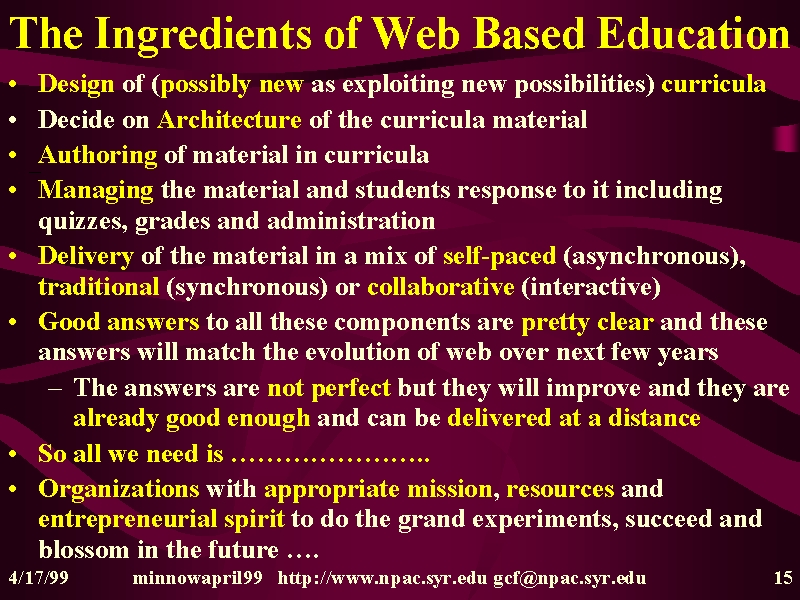 The Ingredients of Web Based Education

• Design of (possibly new as exploiting new possibilities) curricula
• Decide on Architecture of the curricula material
• Authoring of material in curricula
• Managing the material and students response to it including quizzes, grades and administration
• Delivery of the material in a mix of self-paced (asynchronous), traditional (synchronous) or collaborative (interactive)
• Good answers to all these components are pretty clear and these answers will match the evolution of web over next few years
– The answers are not perfect but they will improve and they are already good enough and can be delivered at a distance
• So all we need is …………………..
• Organizations with appropriate mission, resources and entrepreneurial spirit to do the grand experiments, succeed and blossom in the future ….

4/17/99 minnowapril99 http://www.npac.syr.edu gcf@npac.syr.edu 15